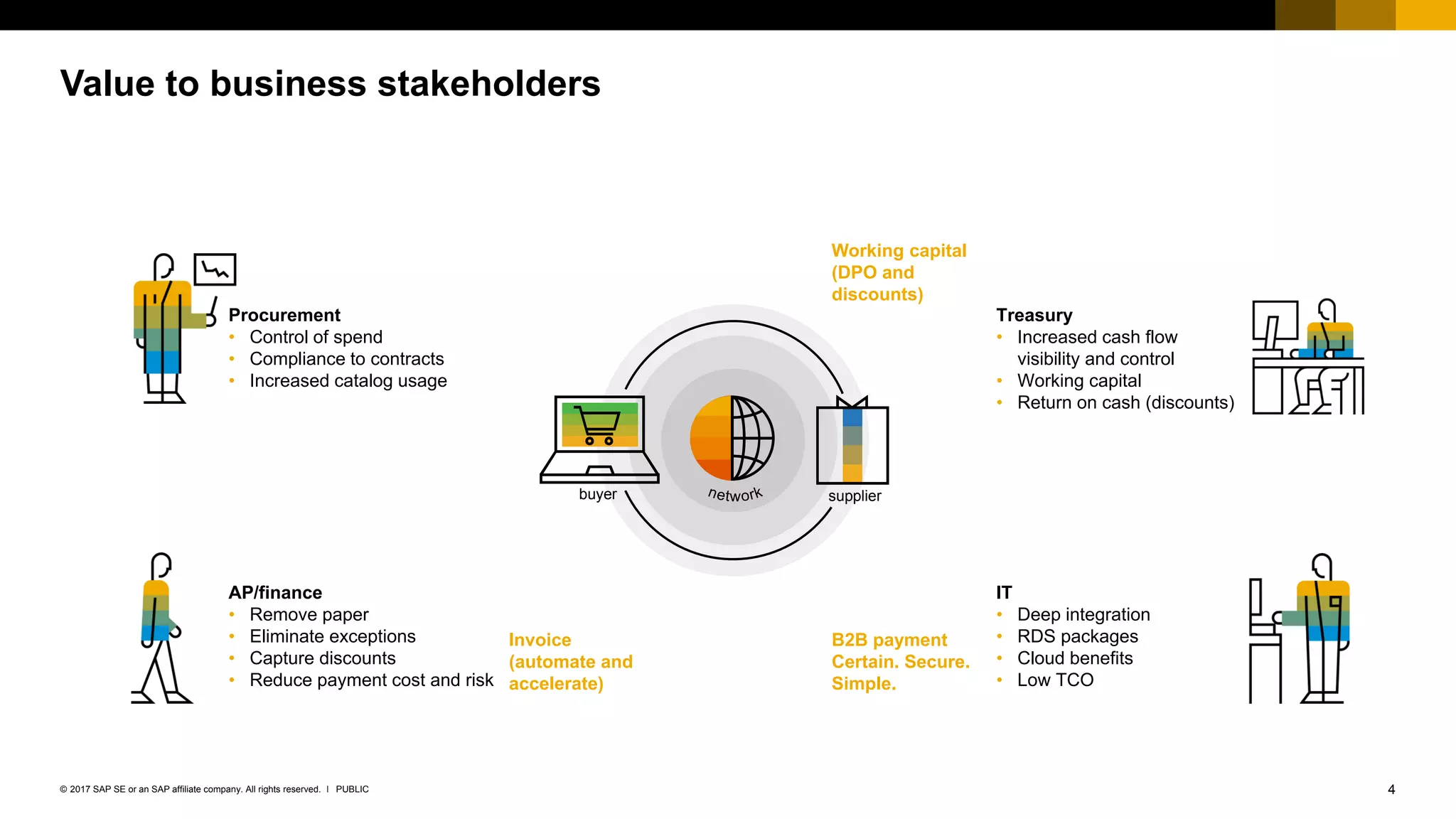 Value to business stakeholders

Procurement
• Control of spend
• Compliance to contracts
• Increased catalog usage

Working capital (DPO and discounts)

Treasury
• Increased cash flow visibility and control
• Working capital
• Return on cash (discounts)

buyer

network

supplier

AP/finance
• Remove paper
• Eliminate exceptions
• Capture discounts
• Reduce payment cost and risk

Invoice (automate and accelerate)

B2B payment Certain. Secure. Simple.

IT
• Deep integration
• RDS packages
• Cloud benefits
• Low TCO

© 2017 SAP SE or an SAP affiliate company. All rights reserved. I PUBLIC

4